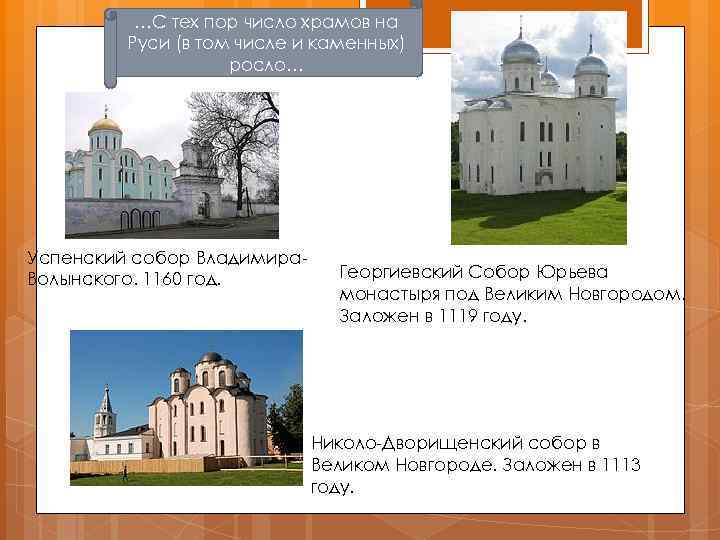 …С тех пор число храмов на Руси (в том числе и каменных) росло…

Успенский собор Владимира-Волынского. 1160 год.

Георгиевский Собор Юрьева монастыря под Великим Новгородом. Заложен в 1119 году.

Николо-Дворищенский собор в Великом Новгороде. Заложен в 1113 году.